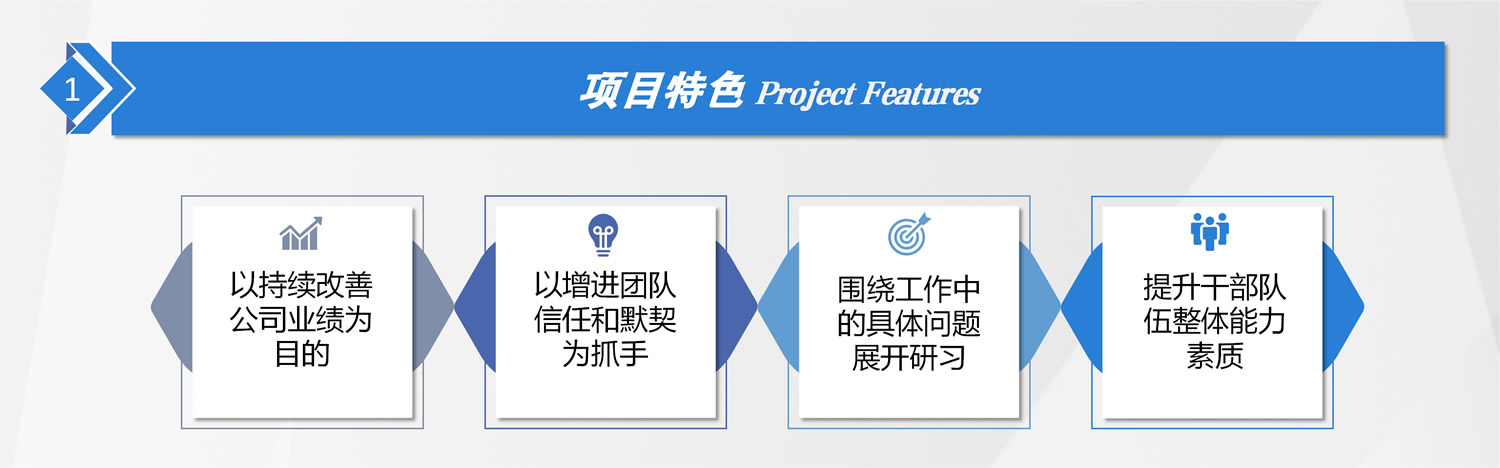 1

项目特色 Project Features

以持续改善公司业绩为目的

以增进团队信任和默契为抓手

围绕工作中的具体问题展开研习

提升干部队伍整体能力素质